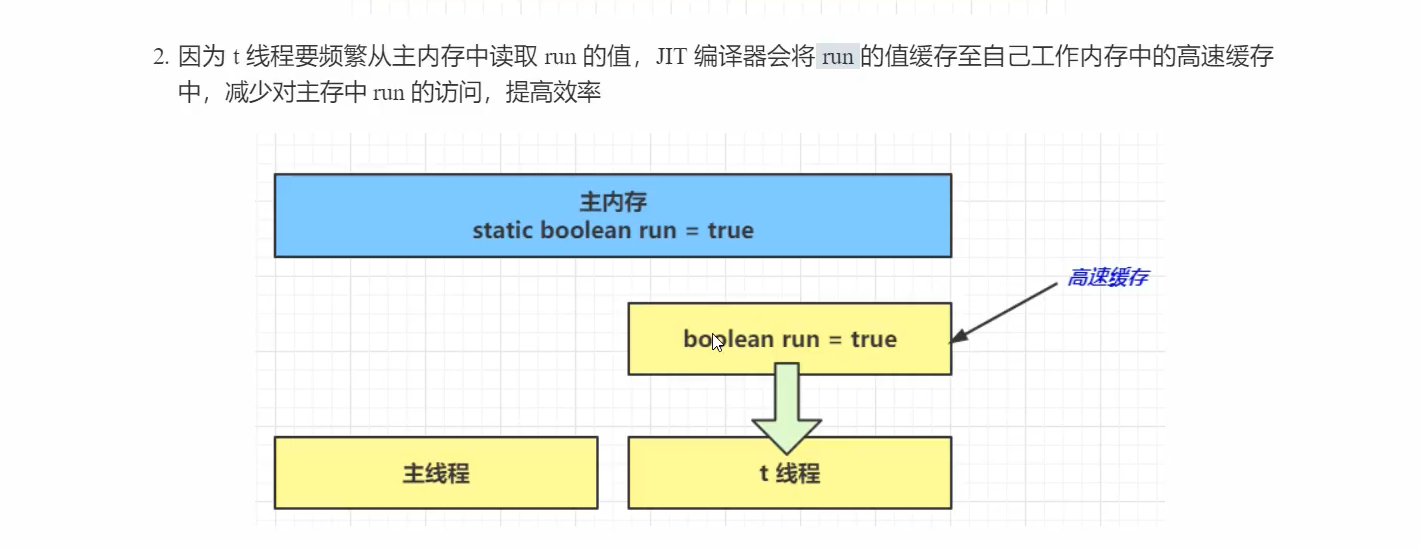 2. 因为 t 线程要频繁从主内存中读取 run 的值，JIT 编译器会将 run 的值缓存至自己工作内存中的高速缓存中，减少对主存中 run 的访问，提高效率

主内存
static boolean run = true

高速缓存

boolean run = true

主线程

t 线程